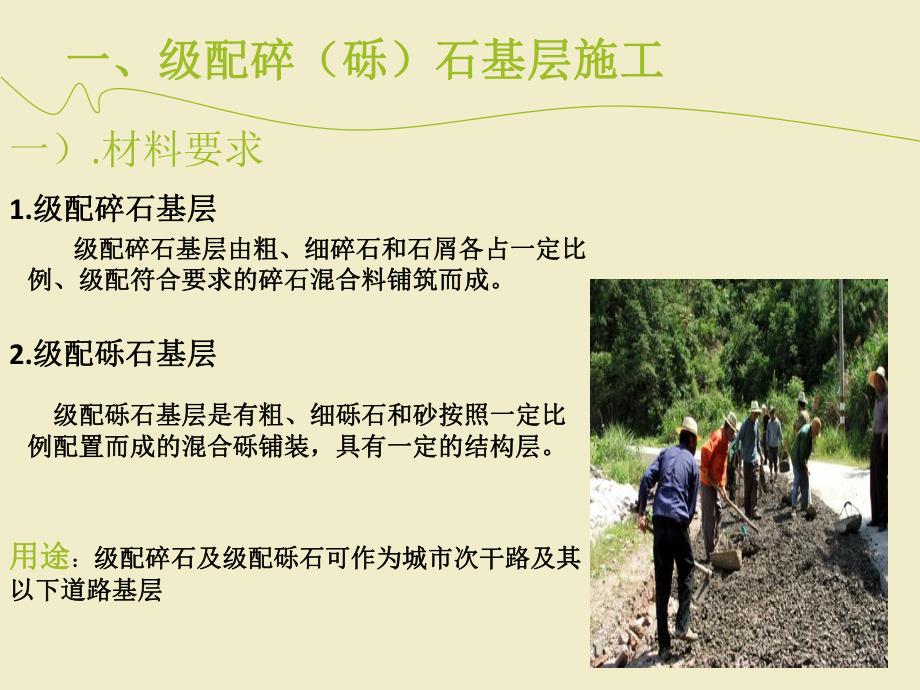 一、级配碎（砾）石基层施工

一）.材料要求

1.级配碎石基层

级配碎石基层由粗、细碎石和石屑各占一定比例、级配符合要求的碎石混合料铺筑而成。

2.级配砾石基层

级配砾石基层是有粗、细砾石和砂按照一定比例配置而成的混合砾铺装，具有一定的结构层。

用途：级配碎石及级配砾石可作为城市次干路及其以下道路基层